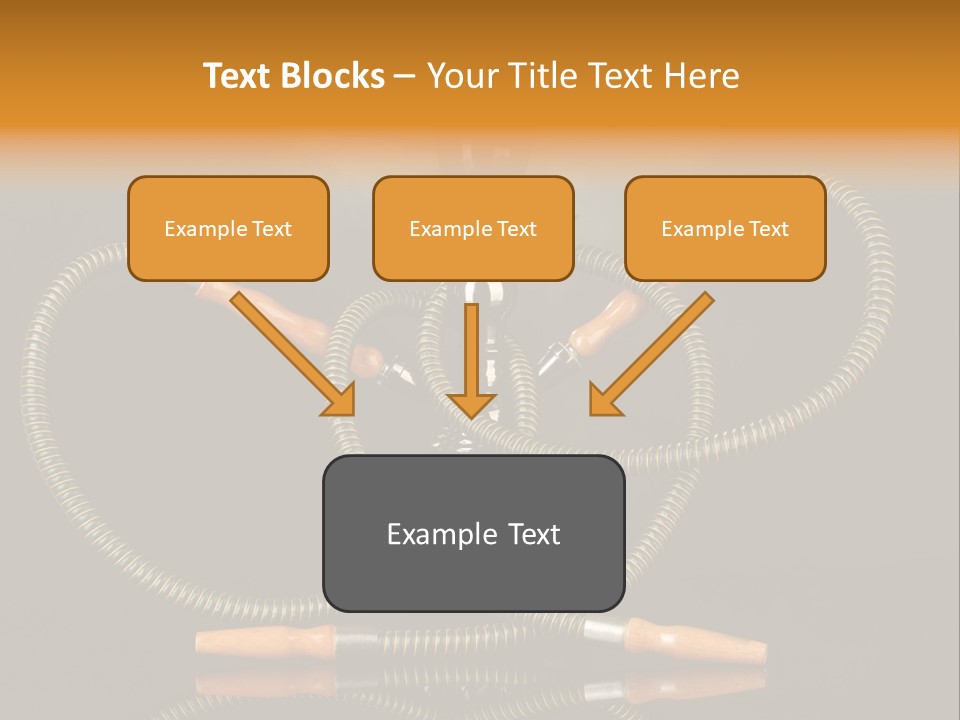 Text Blocks – Your Title Text Here

Example Text

Example Text

Example Text

Example Text